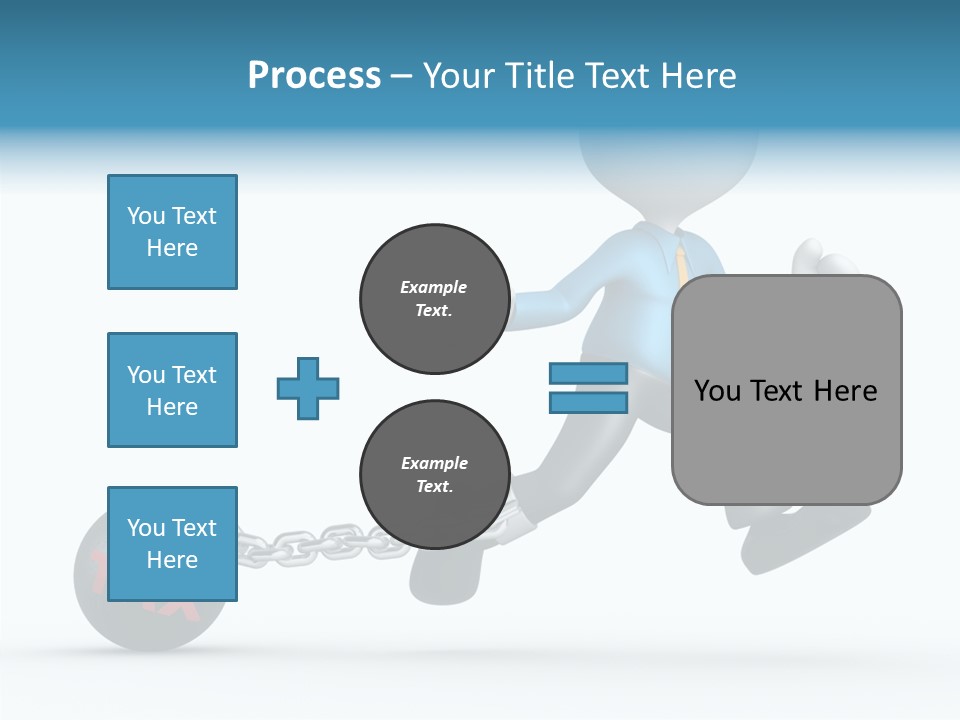 Process – Your Title Text Here

You Text Here

You Text Here

You Text Here

Example Text.

Example Text.

You Text Here